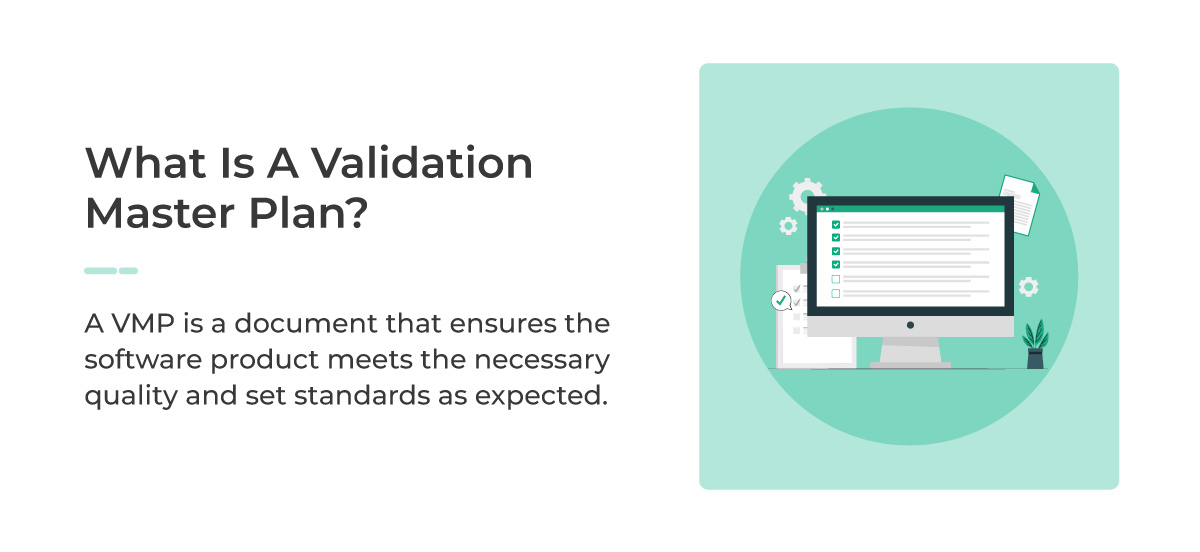 What Is A Validation Master Plan?

A VMP is a document that ensures the software product meets the necessary quality and set standards as expected.